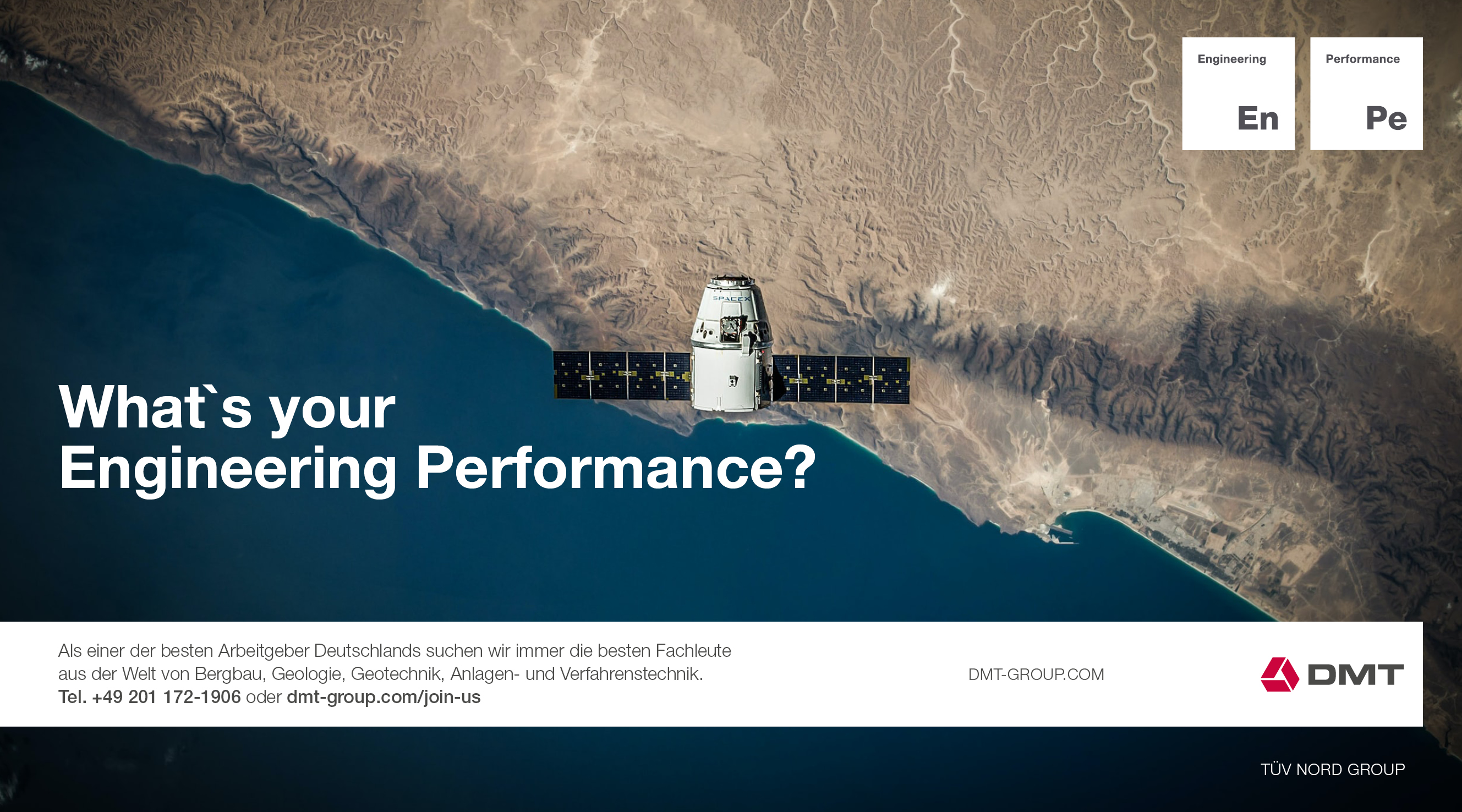 Engineering
En

Performance
Pe

SPACEX

What`s your Engineering Performance?

Als einer der besten Arbeitgeber Deutschlands suchen wir immer die besten Fachleute aus der Welt von Bergbau, Geologie, Geotechnik, Anlagen- und Verfahrenstechnik.
Tel. +49 201 172-1906 oder dmt-group.com/join-us

DMT-GROUP.COM

DMT

TÜV NORD GROUP